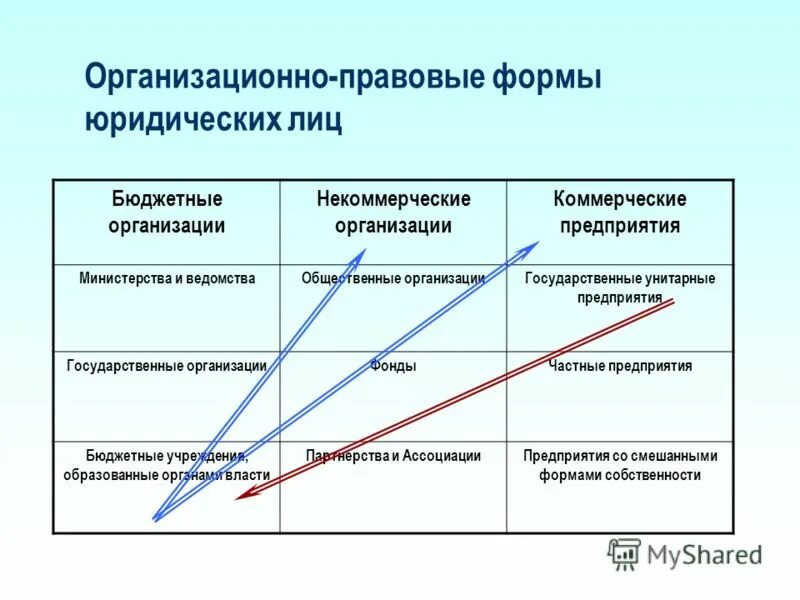 Организационно-правовые формы юридических лиц

| Бюджетные организации | Некоммерческие организации | Коммерческие предприятия |
|---|---|---|
| Министерства и ведомства | Общественные организации | Государственные унитарные предприятия |
| Государственные организации | Фонды | Частные предприятия |
| Бюджетные учреждения, образованные органами власти | Партнерства и Ассоциации | Предприятия со смешанными формами собственности |

MyShared